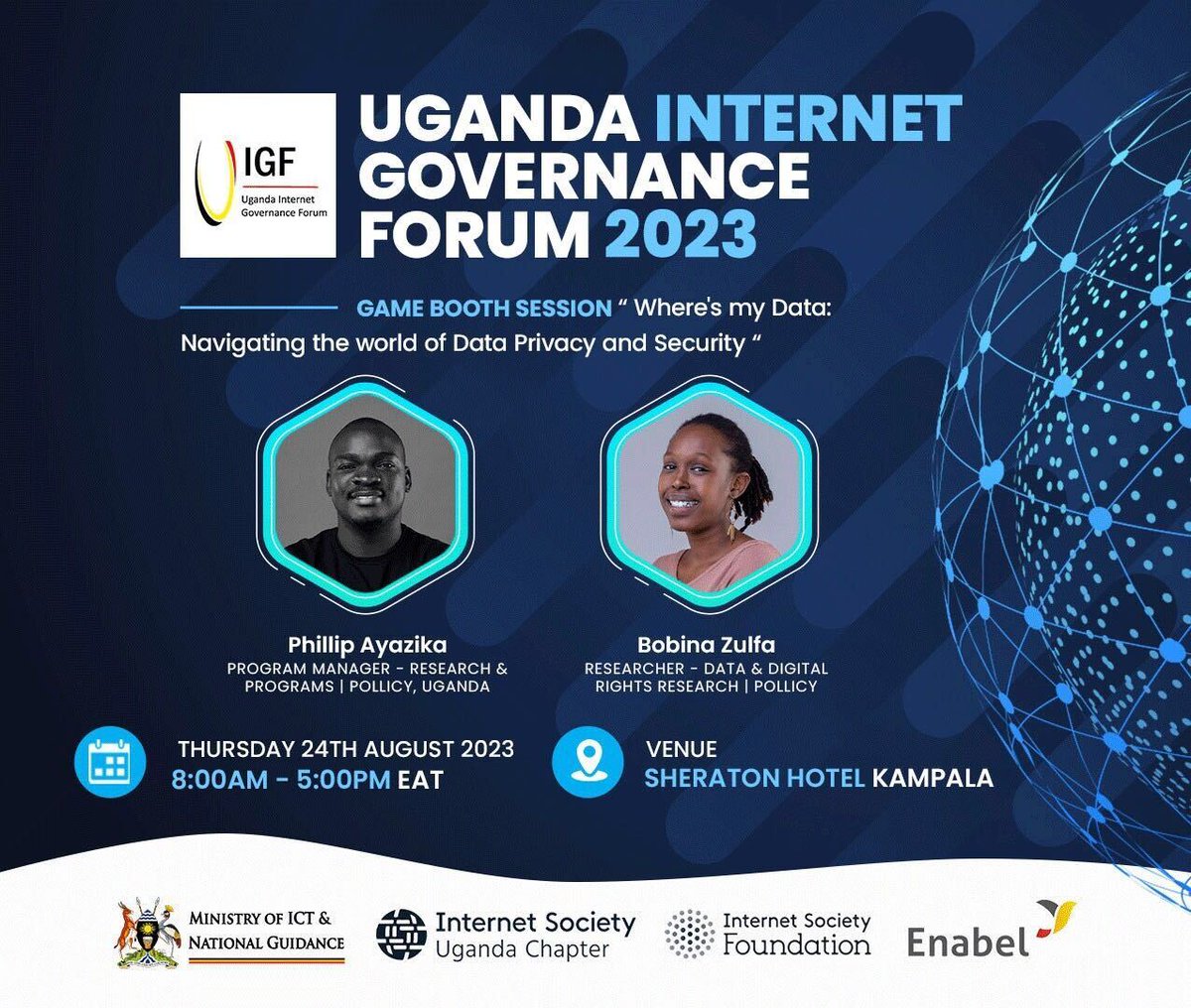 IGF
Uganda Internet Governance Forum

UGANDA INTERNET GOVERNANCE FORUM 2023

GAME BOOTH SESSION " Where's my Data: Navigating the world of Data Privacy and Security "

Phillip Ayazika
PROGRAM MANAGER - RESEARCH & PROGRAMS | POLLICY, UGANDA

Bobina Zulfa
RESEARCHER - DATA & DIGITAL RIGHTS RESEARCH | POLLICY

THURSDAY 24TH AUGUST 2023
8:00AM - 5:00PM EAT

VENUE
SHERATON HOTEL KAMPALA

MINISTRY OF ICT & NATIONAL GUIDANCE

Internet Society Uganda Chapter

Internet Society Foundation

Enabel